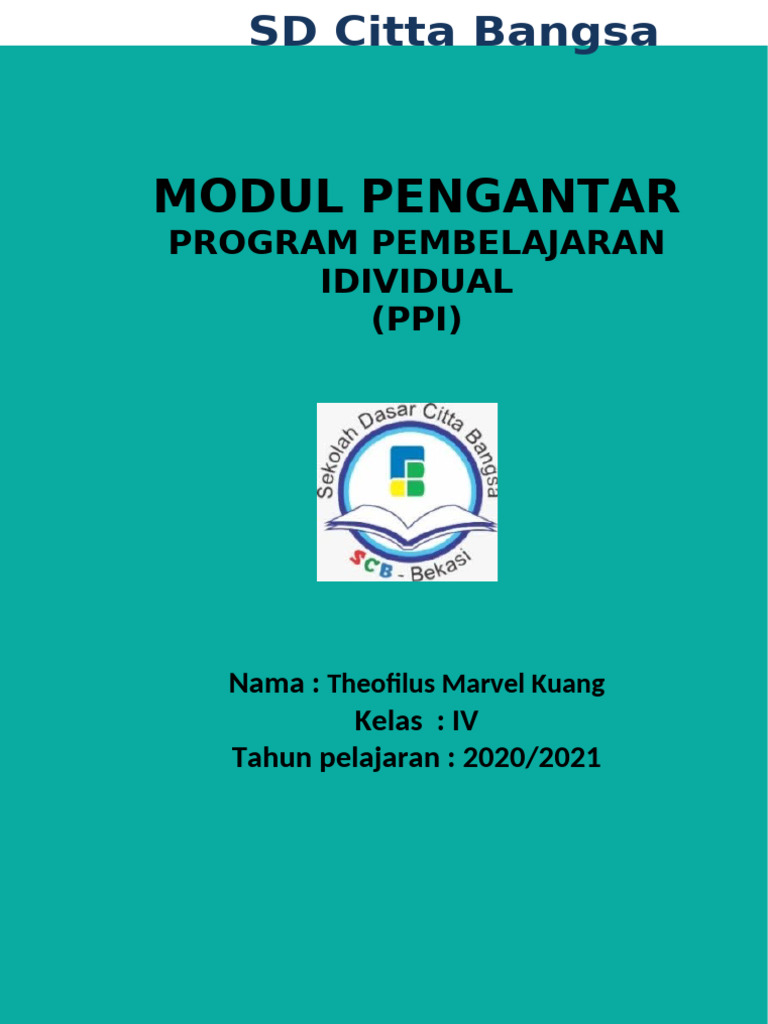 SD Citta Bangsa

MODUL PENGANTAR
PROGRAM PEMBELAJARAN IDIVIDUAL
(PPI)

Sekolah Dasar Citta Bangsa
SCB - Bekasi

Nama : Theofilus Marvel Kuang
Kelas : IV
Tahun pelajaran : 2020/2021